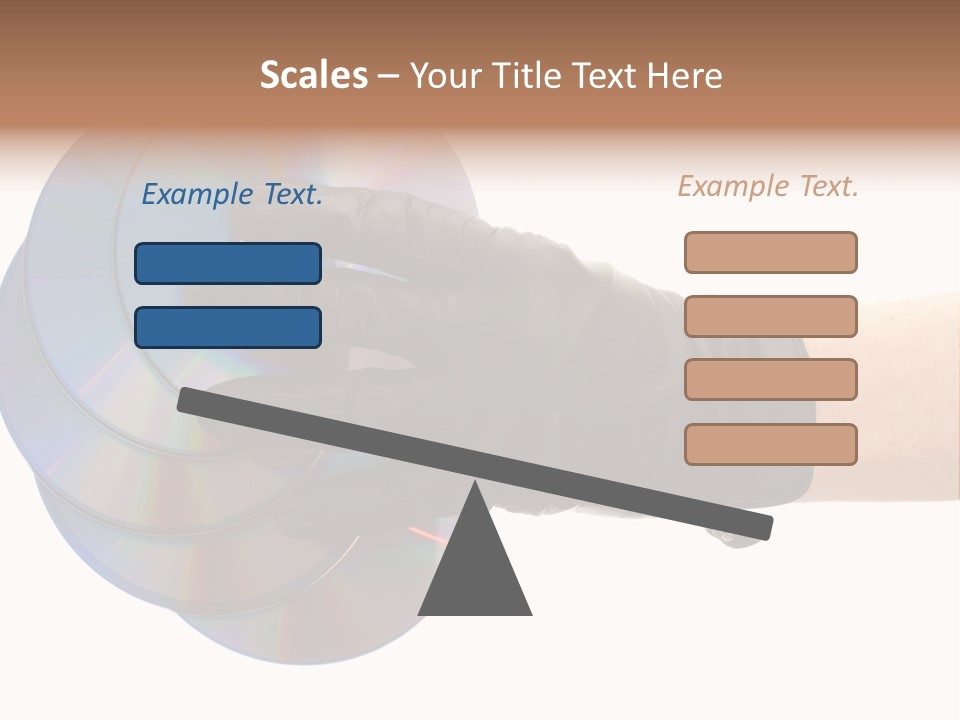 Scales – Your Title Text Here

Example Text.

Example Text.